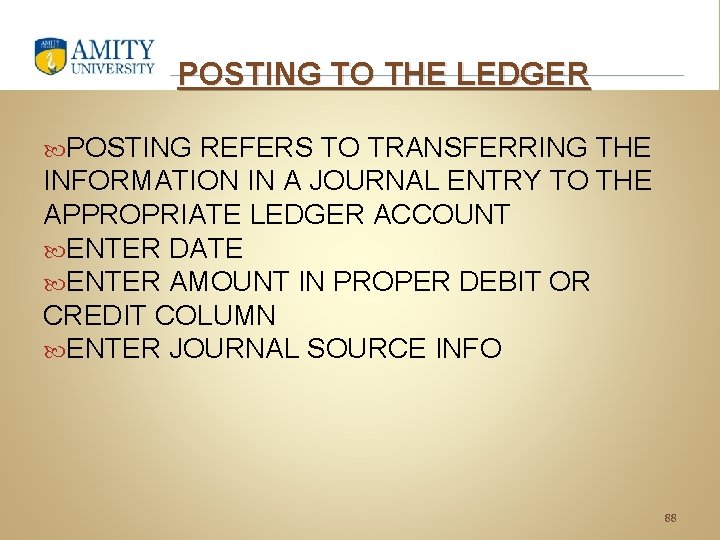 AMITY UNIVERSITY

POSTING TO THE LEDGER

POSTING REFERS TO TRANSFERRING THE INFORMATION IN A JOURNAL ENTRY TO THE APPROPRIATE LEDGER ACCOUNT
ENTER DATE
ENTER AMOUNT IN PROPER DEBIT OR CREDIT COLUMN
ENTER JOURNAL SOURCE INFO

88